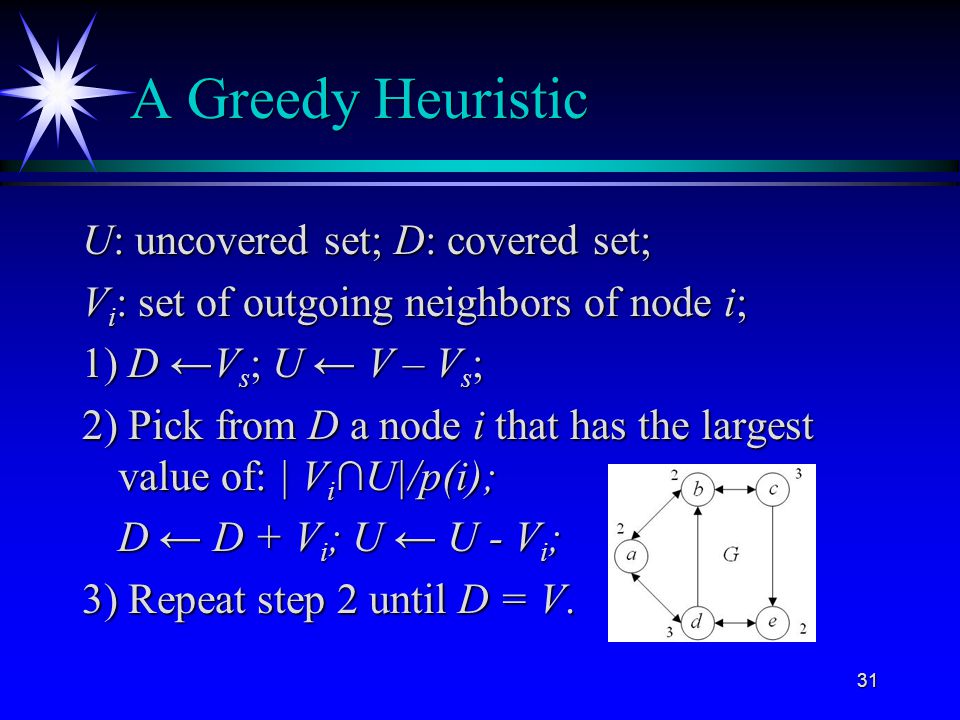 A Greedy Heuristic

$U$: uncovered set; $D$: covered set;

$V_i$: set of outgoing neighbors of node $i$;

1) $D \leftarrow V_s$; $U \leftarrow V - V_s$;

2) Pick from $D$ a node $i$ that has the largest value of: $|V_i \cap U|/p(i)$;

$D \leftarrow D + V_i$; $U \leftarrow U - V_i$;

3) Repeat step 2 until $D = V$.

2 b
c 3
2 a
G
3 d
e 2

31